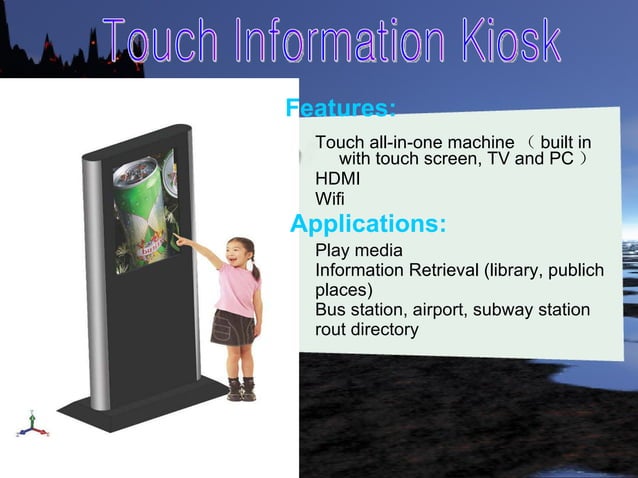 Touch Information Kiosk

Features:

Touch all-in-one machine （ built in with touch screen, TV and PC ）
HDMI
Wifi

Applications:

Play media
Information Retrieval (library, publich places)
Bus station, airport, subway station rout directory